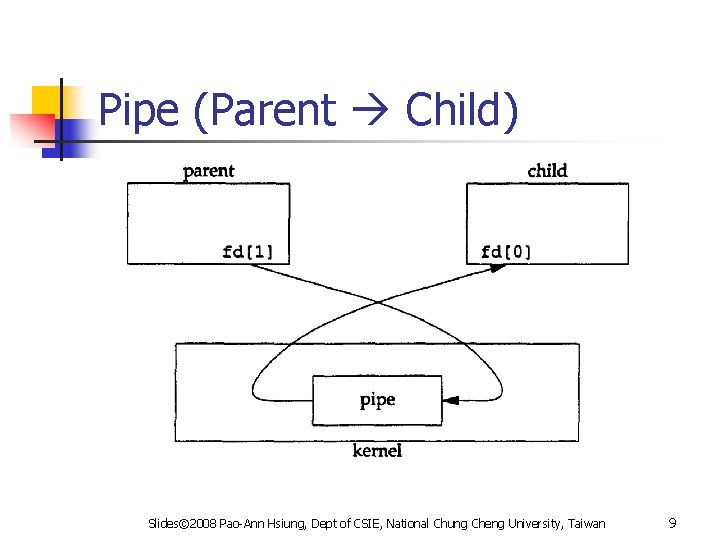 Pipe (Parent → Child)

parent

fd[1]

child

fd[0]

pipe

kernel

Slides©2008 Pao-Ann Hsiung, Dept of CSIE, National Chung Cheng University, Taiwan

9